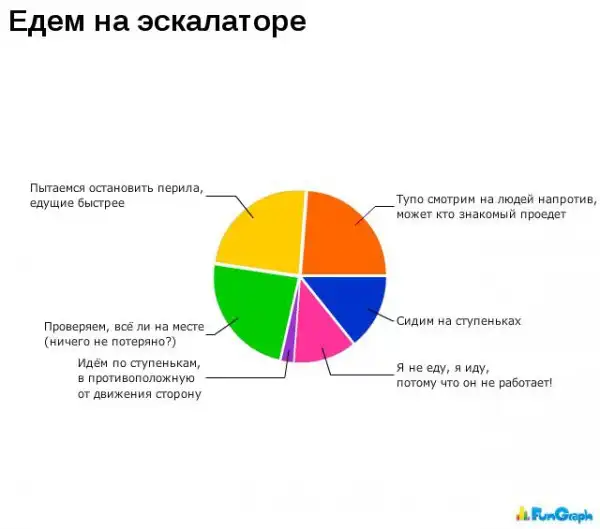 Едем на эскалаторе

Пытаемся остановить перила, едущие быстрее

Тупо смотрим на людей напротив, может кто знакомый проедет

Проверяем, всё ли на месте (ничего не потеряно?)

Сидим на ступеньках

Идём по ступенькам, в противоположную от движения сторону

Я не еду, я иду, потому что он не работает!

FunGraph